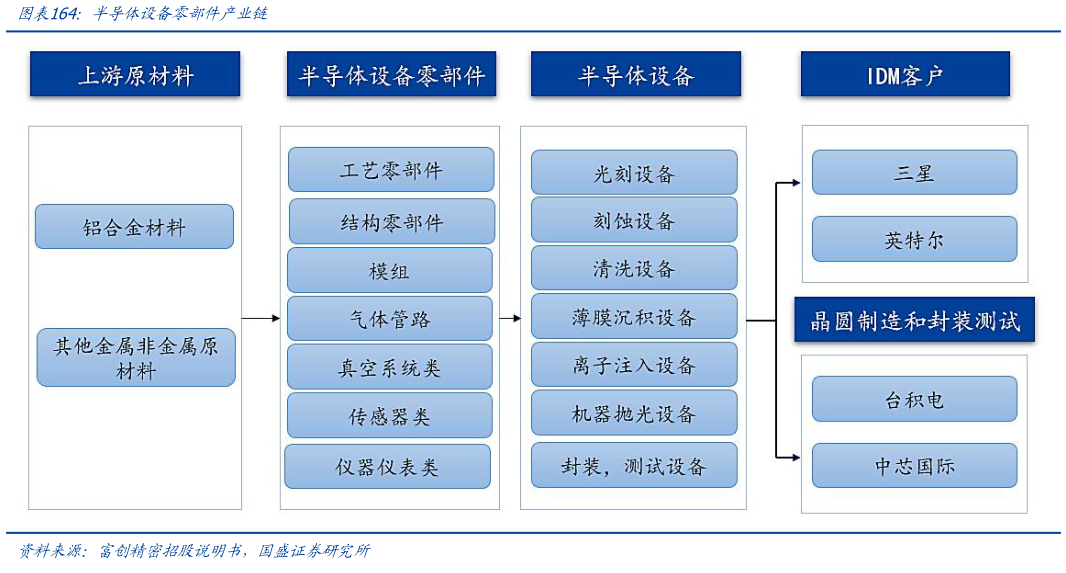 图表164：半导体设备零部件产业链

上游原材料

铝合金材料

其他金属非金属原材料

半导体设备零部件

工艺零部件

结构零部件

模组

气体管路

真空系统类

传感器类

仪器仪表类

半导体设备

光刻设备

刻蚀设备

清洗设备

薄膜沉积设备

离子注入设备

机器抛光设备

封装，测试设备

IDM客户

三星

英特尔

晶圆制造和封装测试

台积电

中芯国际

资料来源：富创精密招股说明书，国盛证券研究所